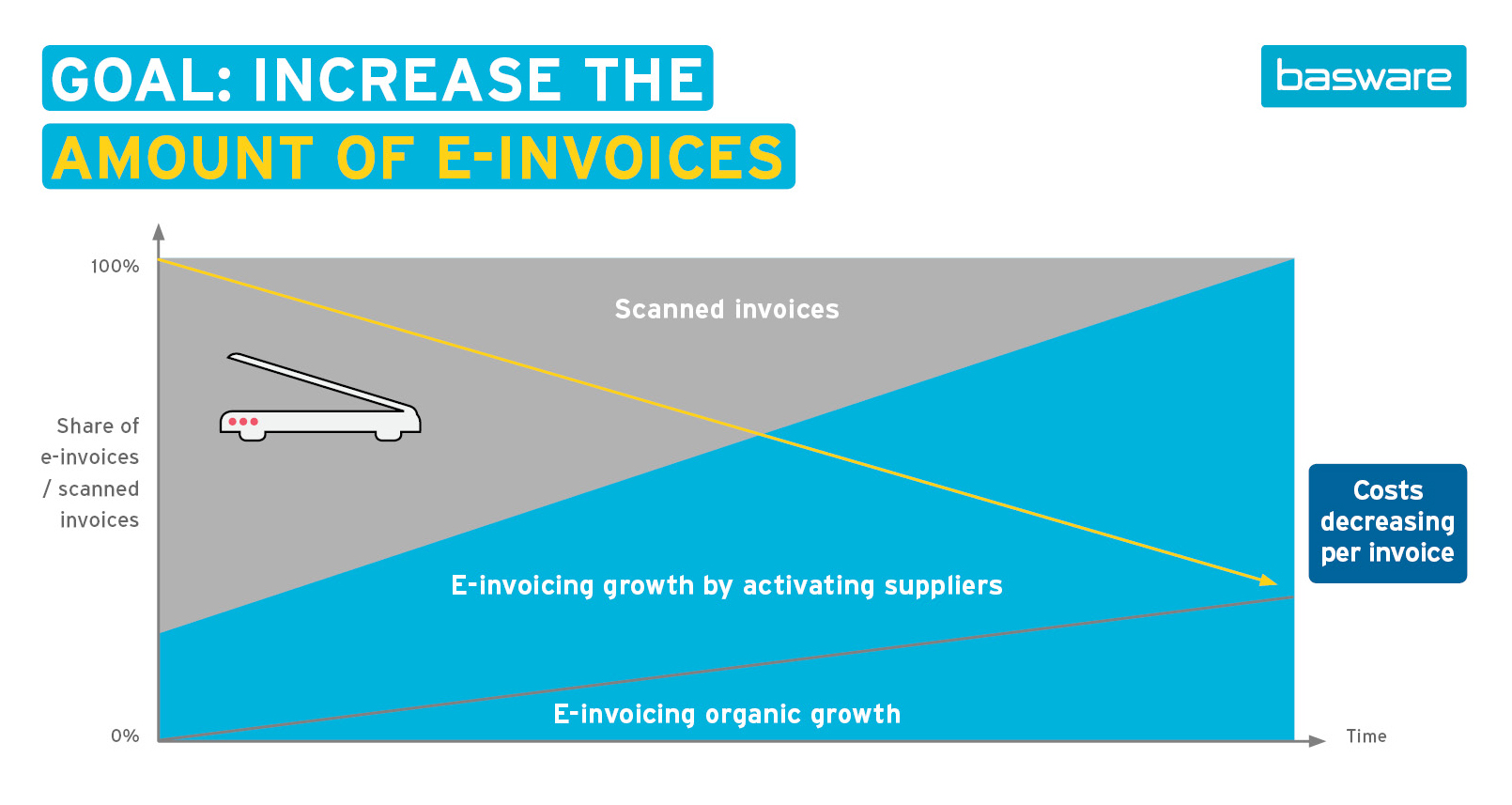 GOAL: INCREASE THE AMOUNT OF E-INVOICES

basware

100%

Share of e-invoices / scanned invoices

0%

Scanned invoices

E-invoicing growth by activating suppliers

E-invoicing organic growth

Costs decreasing per invoice

Time